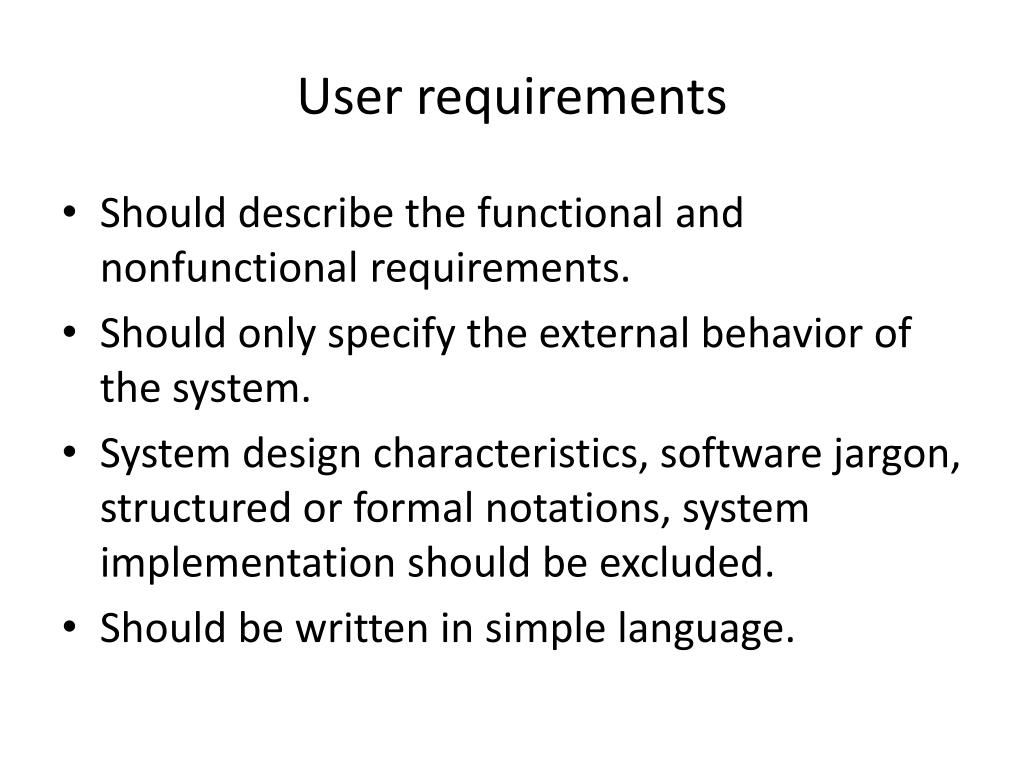 User requirements

• Should describe the functional and nonfunctional requirements.
• Should only specify the external behavior of the system.
• System design characteristics, software jargon, structured or formal notations, system implementation should be excluded.
• Should be written in simple language.